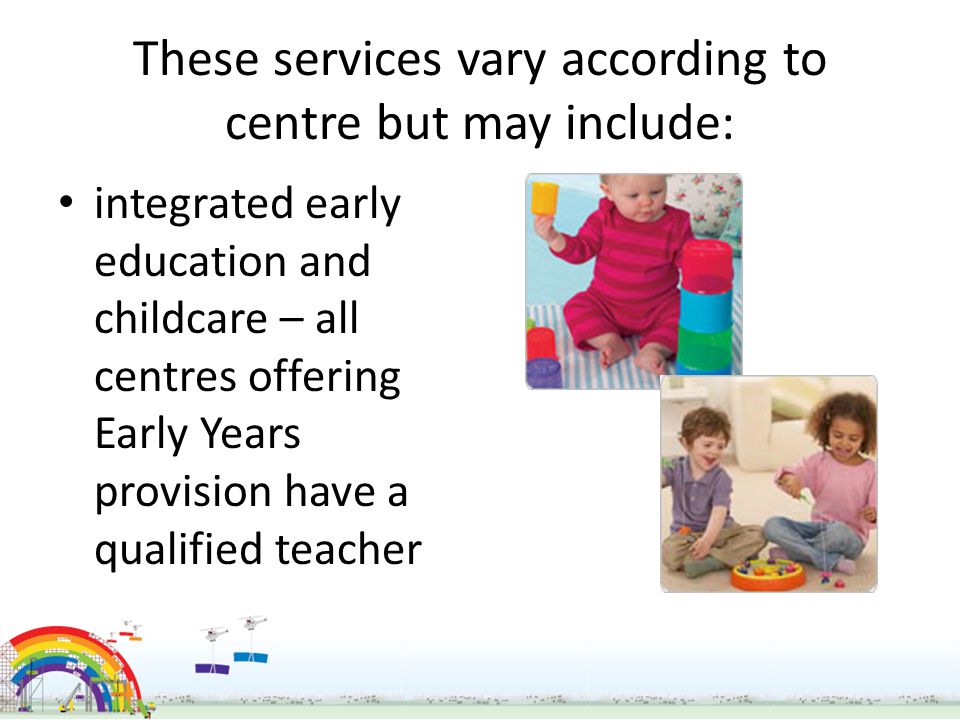 These services vary according to centre but may include:

• integrated early education and childcare – all centres offering Early Years provision have a qualified teacher